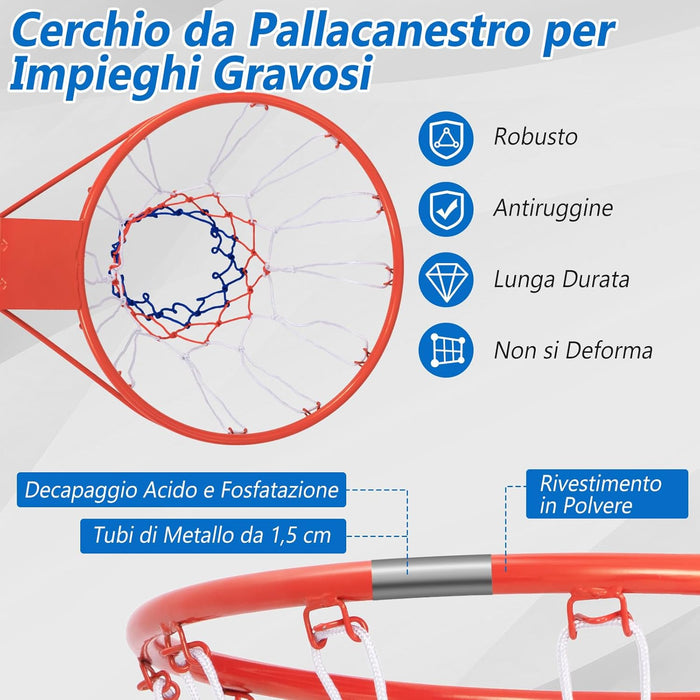 Cerchio da Pallacanestro per Impieghi Gravosi

Robusto

Antiruggine

Lunga Durata

Non si Deforma

Decapaggio Acido e Fosfatazione

Tubi di Metallo da 1,5 cm

Rivestimento in Polvere